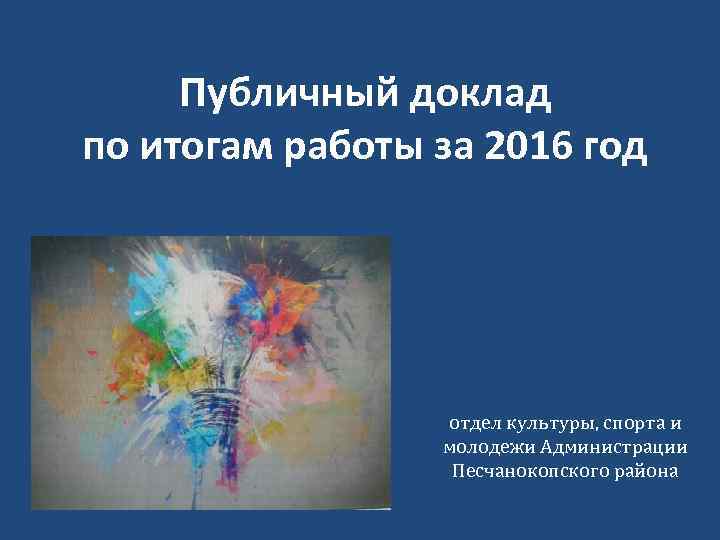 Публичный доклад
по итогам работы за 2016 год

отдел культуры, спорта и молодежи Администрации Песчанокопского района